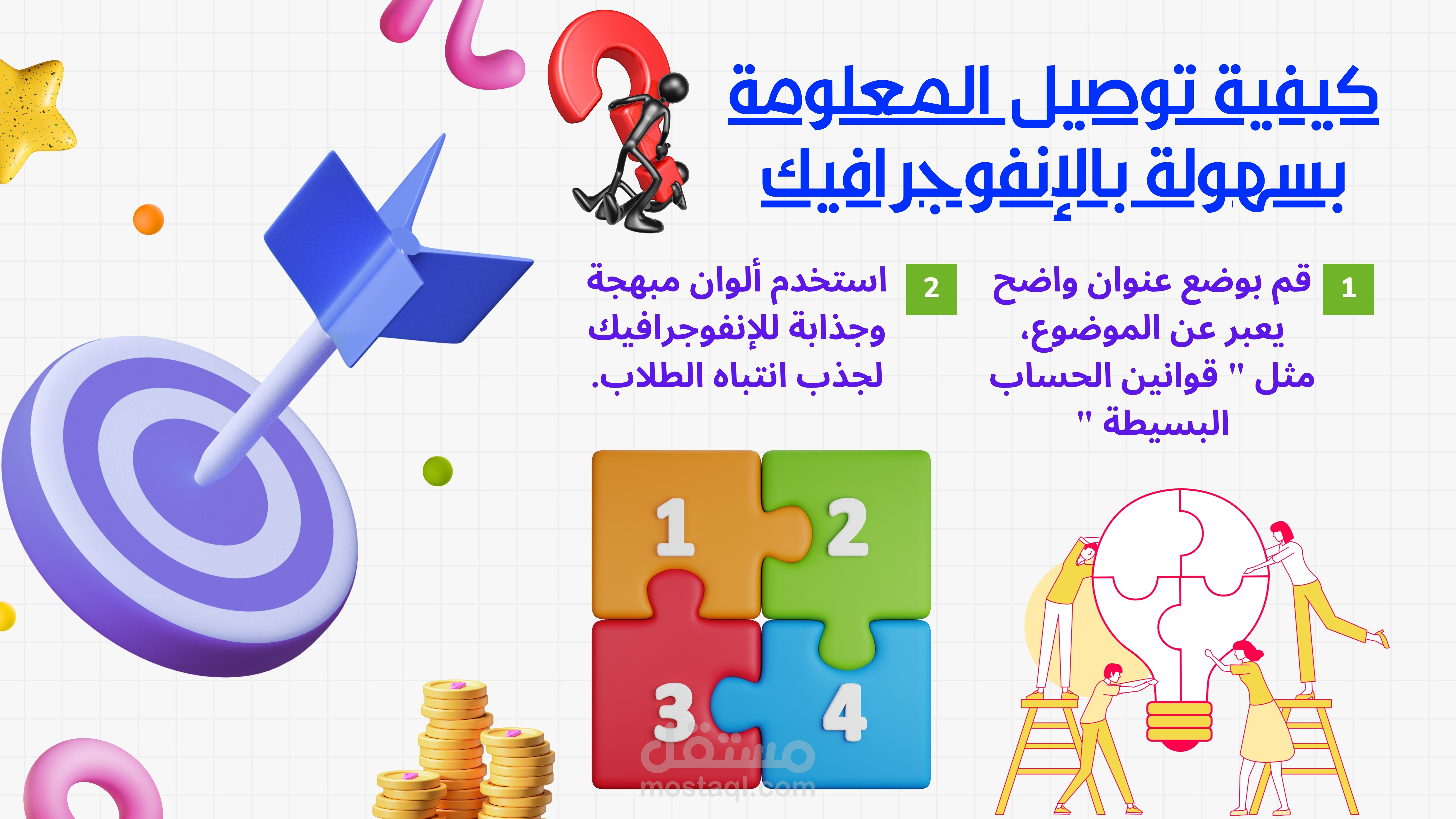 كيفية توصيل المعلومة بسهولة بالإنفوجرافيك

1 قم بوضع عنوان واضح يعبر عن الموضوع، مثل " قوانين الحساب البسيطة "

2 استخدم ألوان مبهجة وجذابة للإنفوجرافيك لجذب انتباه الطلاب.

1
2
3
4

مستقل
mostaql.com